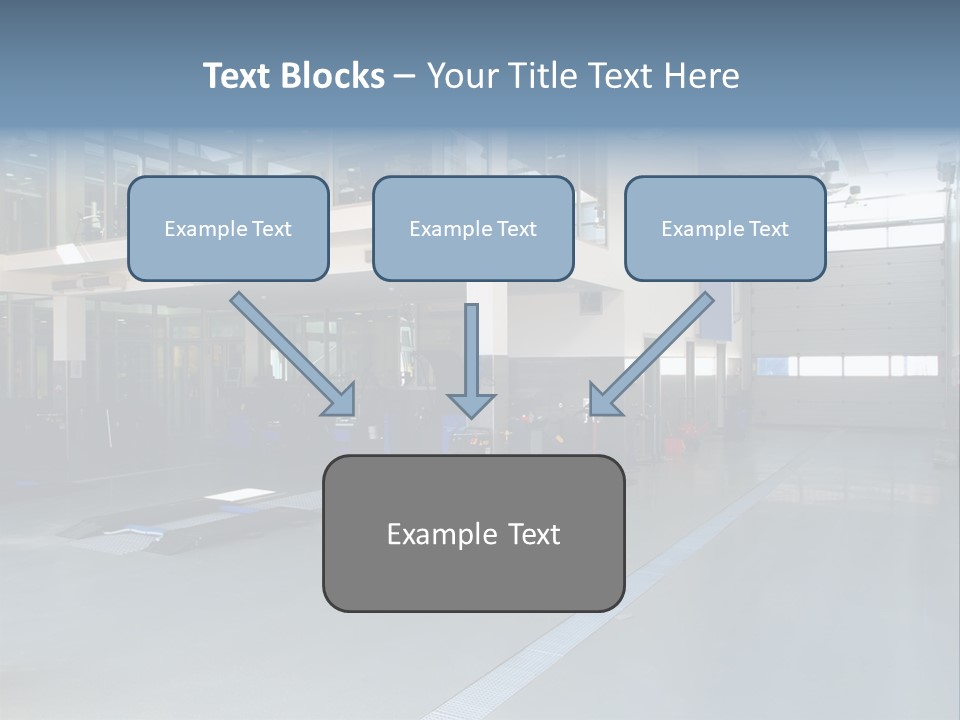 Text Blocks – Your Title Text Here

Example Text

Example Text

Example Text

Example Text